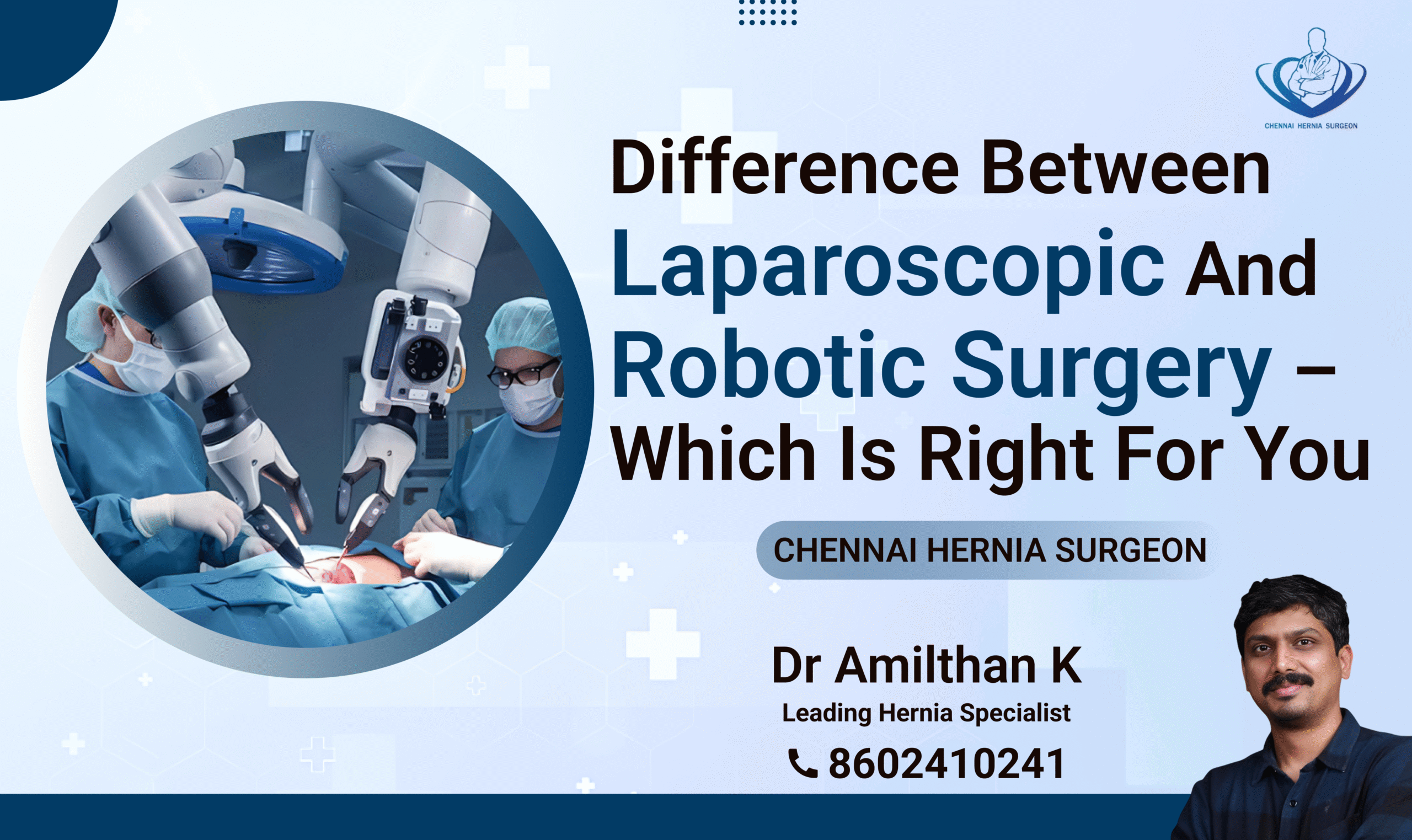 CHENNAI HERNIA SURGEON

Difference Between Laparoscopic And Robotic Surgery – Which Is Right For You

CHENNAI HERNIA SURGEON

Dr Amilthan K
Leading Hernia Specialist
8602410241